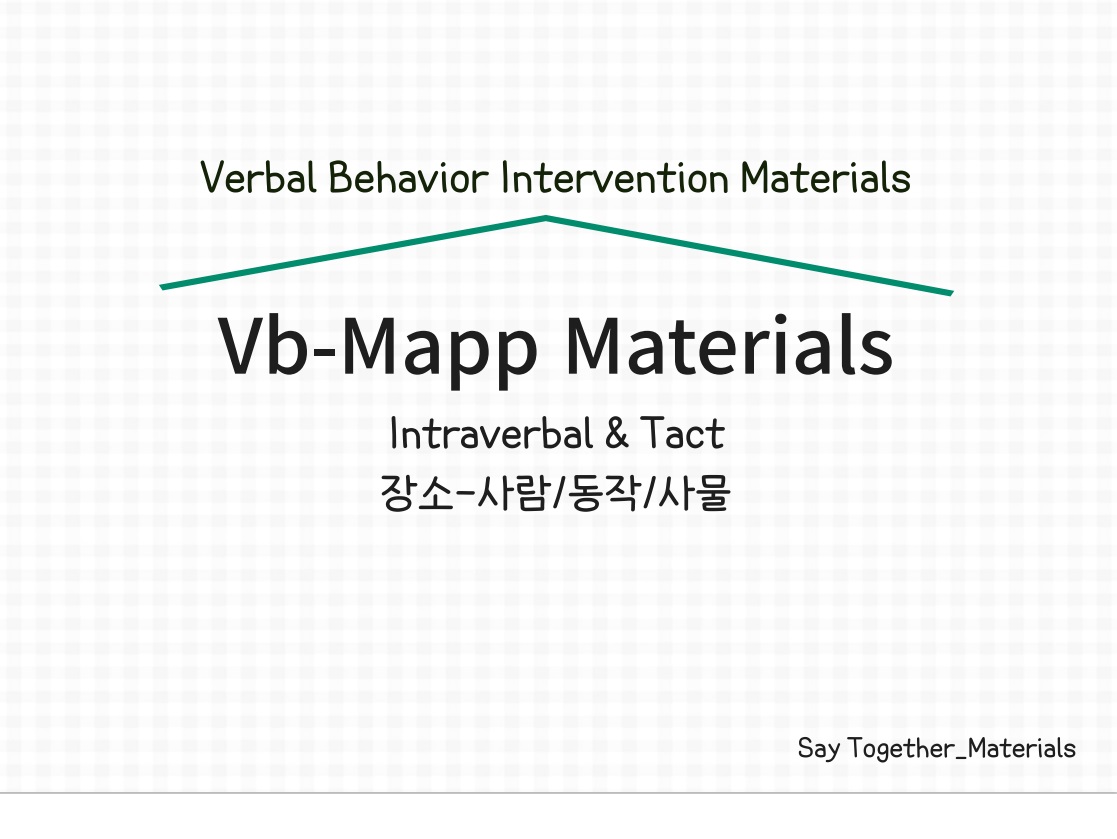 Verbal Behavior Intervention Materials

Vb-Mapp Materials

Intraverbal & Tact
장소-사람/동작/사물

Say Together_Materials